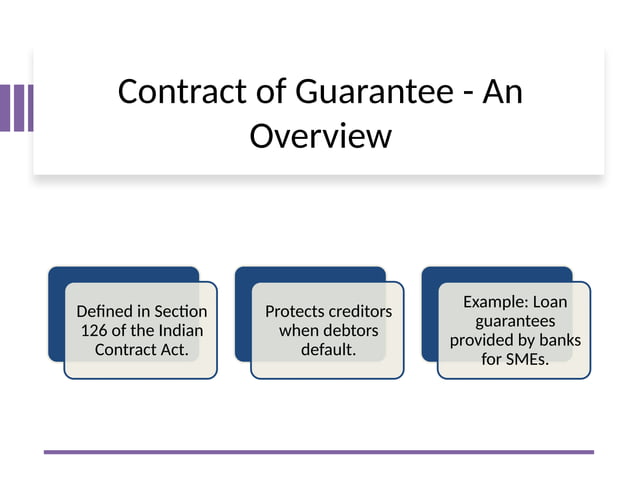 Contract of Guarantee - An Overview

Defined in Section 126 of the Indian Contract Act.

Protects creditors when debtors default.

Example: Loan guarantees provided by banks for SMEs.